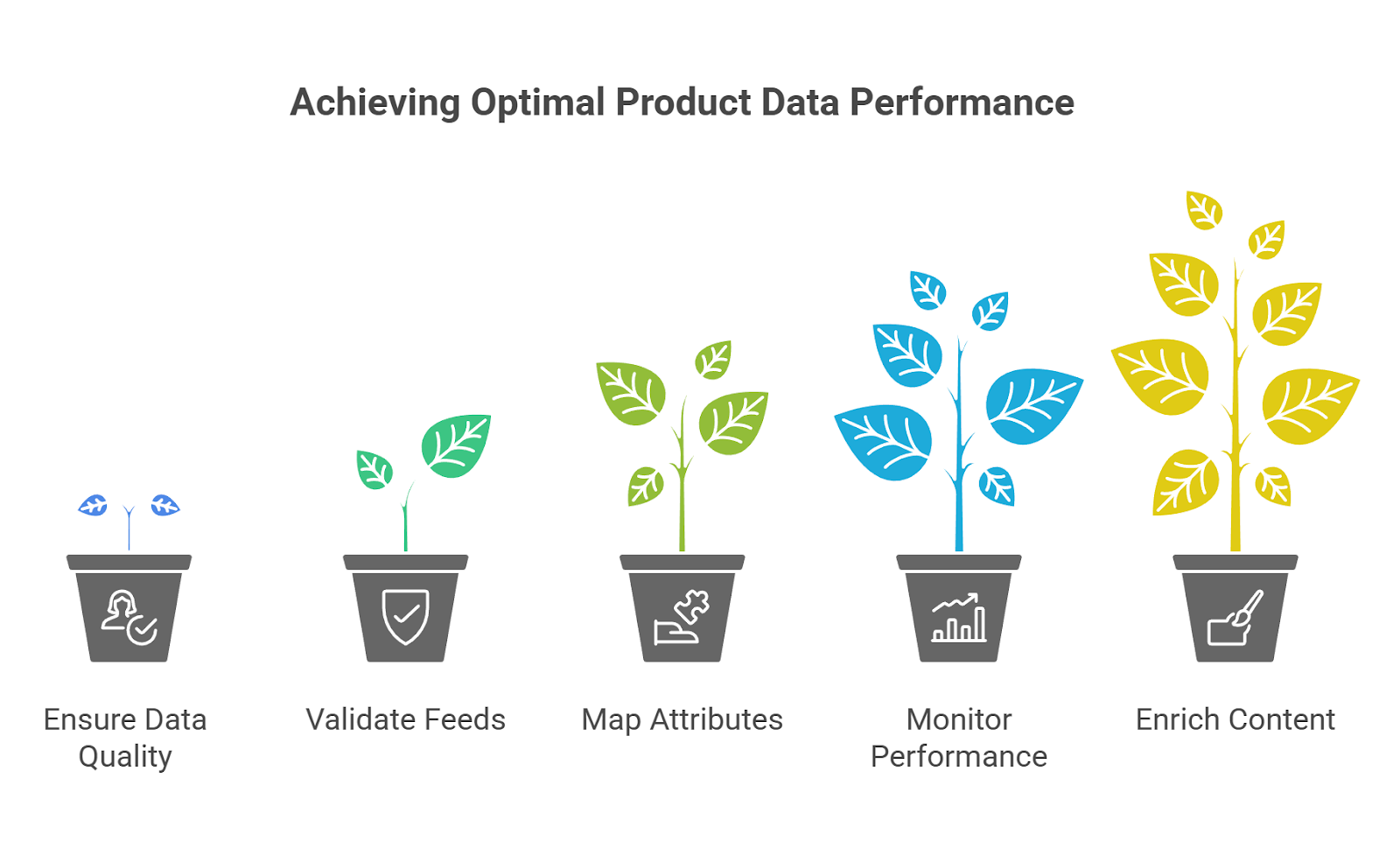 Achieving Optimal Product Data Performance

Ensure Data Quality

Validate Feeds

Map Attributes

Monitor Performance

Enrich Content